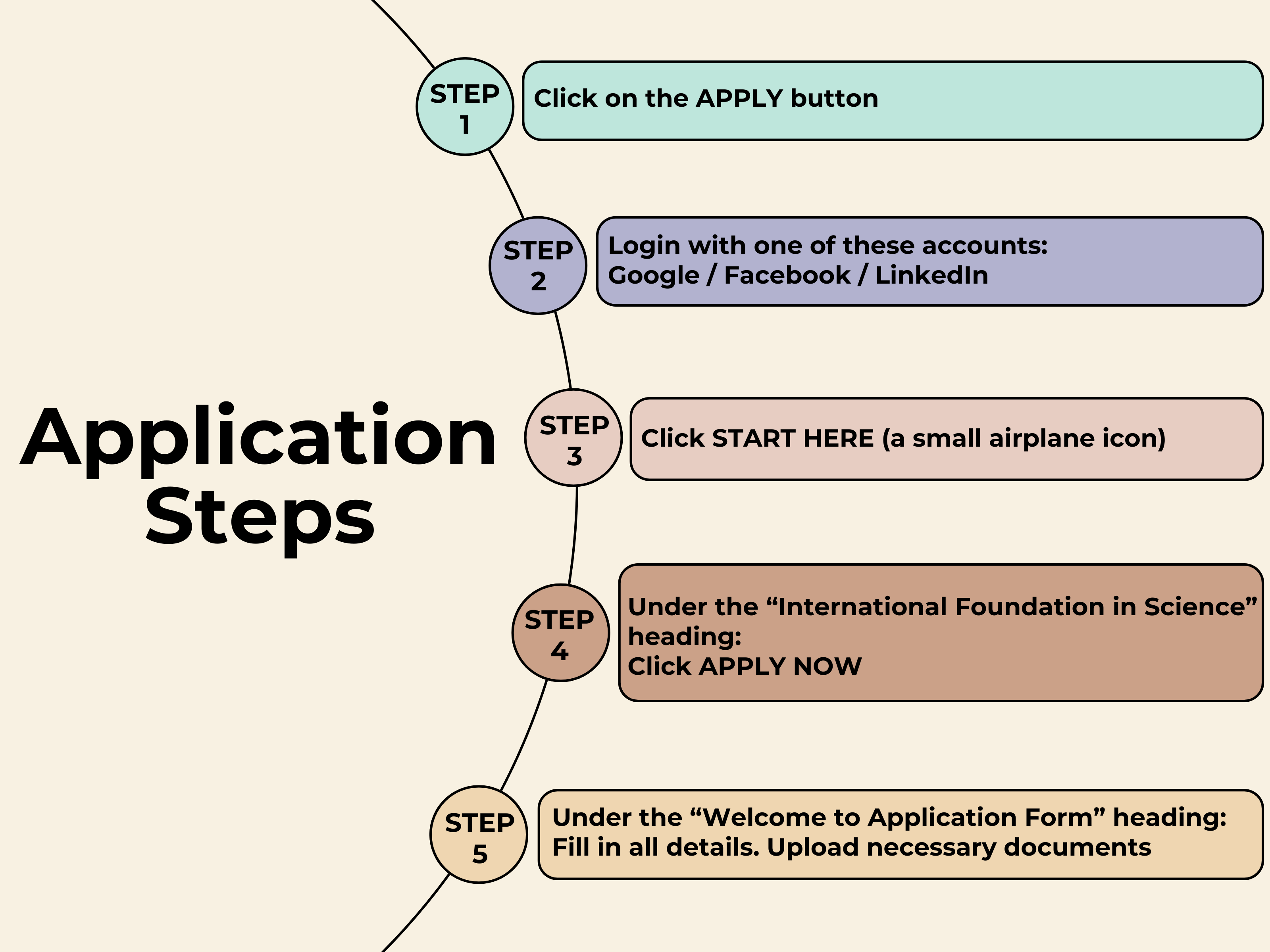 Application Steps

STEP 1

Click on the APPLY button

STEP 2

Login with one of these accounts:
Google / Facebook / LinkedIn

STEP 3

Click START HERE (a small airplane icon)

STEP 4

Under the “International Foundation in Science” heading:
Click APPLY NOW

STEP 5

Under the “Welcome to Application Form” heading:
Fill in all details. Upload necessary documents